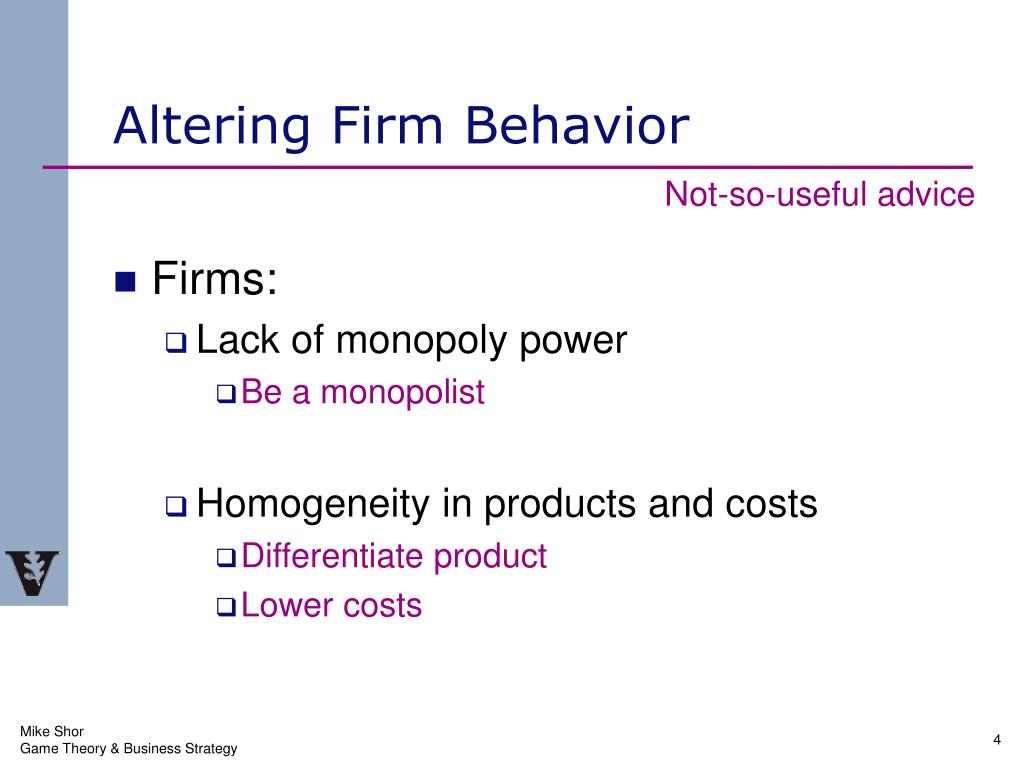 Altering Firm Behavior

Not-so-useful advice

Firms:

Lack of monopoly power

Be a monopolist

Homogeneity in products and costs

Differentiate product

Lower costs

Mike Shor
Game Theory & Business Strategy

4